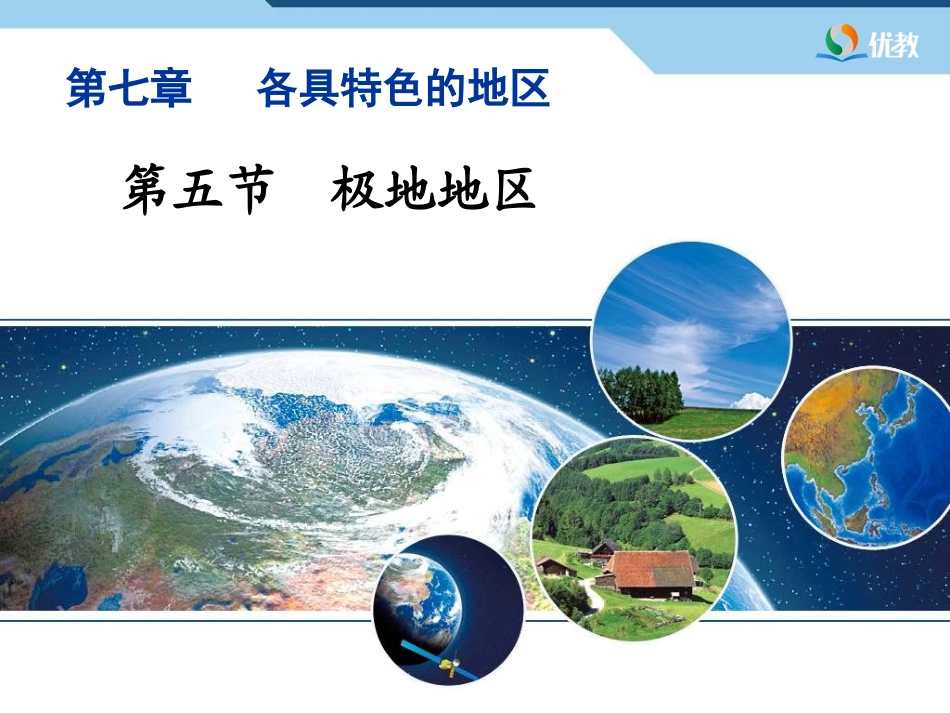 优教

第七章　各具特色的地区

第五节　极地地区